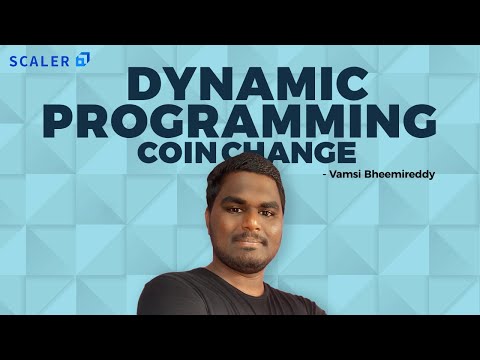 SCALER

DYNAMIC
PROGRAMMING
COIN CHANGE

- Vamsi Bheemireddy